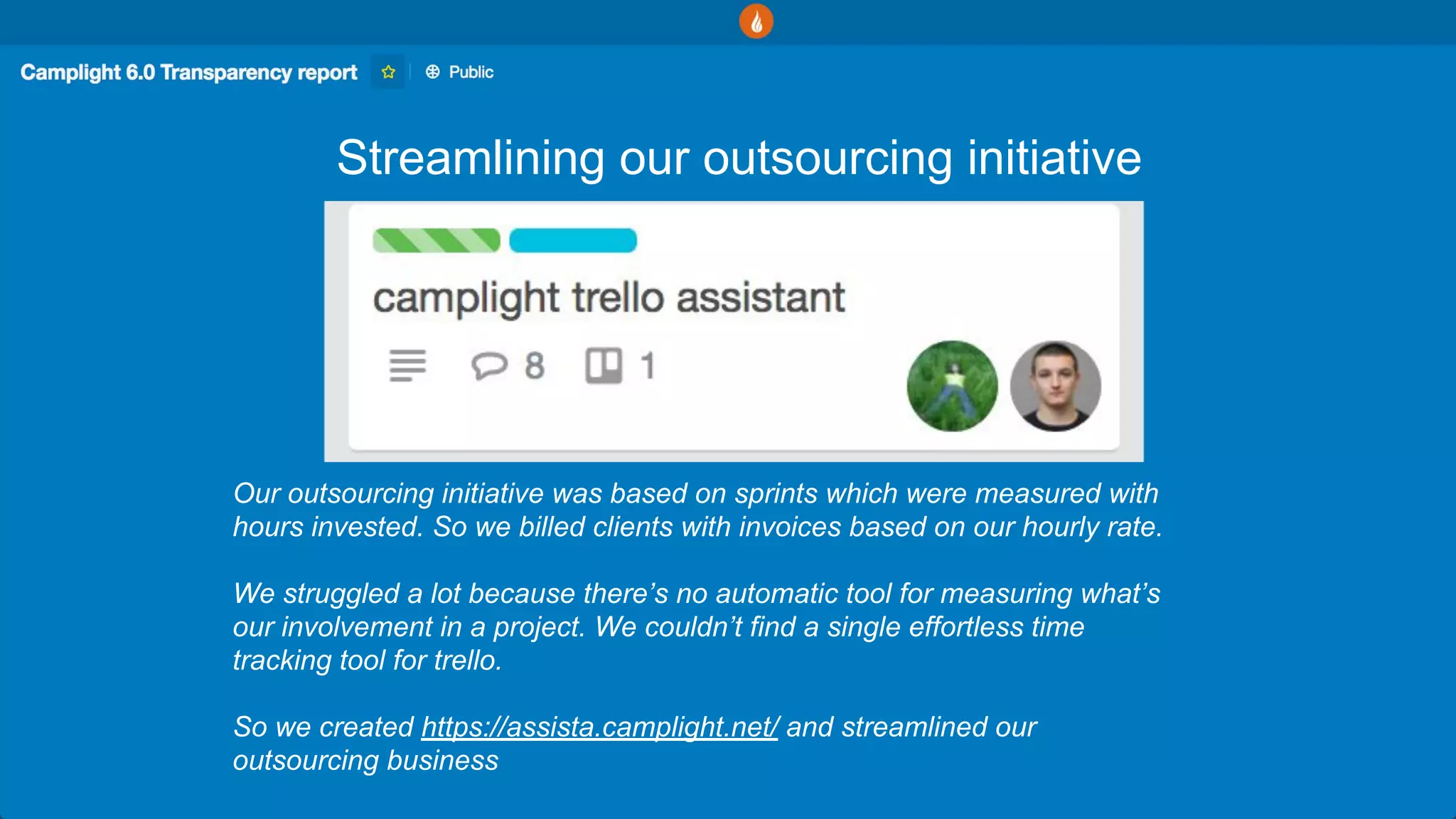 Camplight 6.0 Transparency report Public

Streamlining our outsourcing initiative

camplight trello assistant

8 1

Our outsourcing initiative was based on sprints which were measured with hours invested. So we billed clients with invoices based on our hourly rate.

We struggled a lot because there's no automatic tool for measuring what's our involvement in a project. We couldn't find a single effortless time tracking tool for trello.

So we created https://assista.camplight.net/ and streamlined our outsourcing business